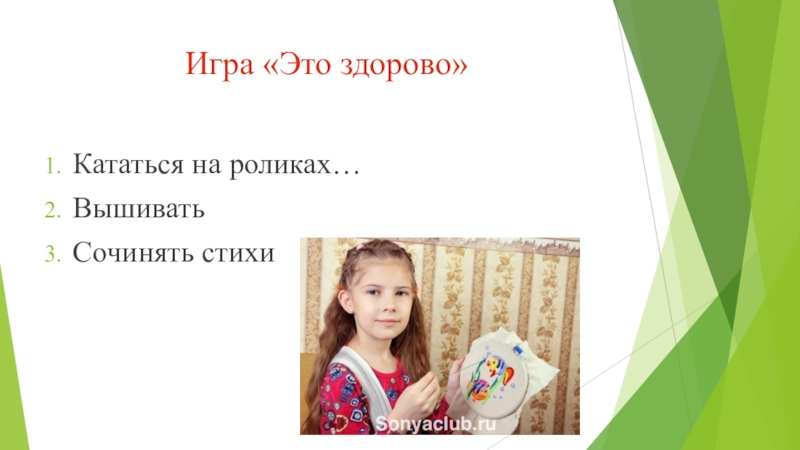 Игра «Это здорово»

1. Кататься на роликах…
2. Вышивать
3. Сочинять стихи

Sonyaclub.ru